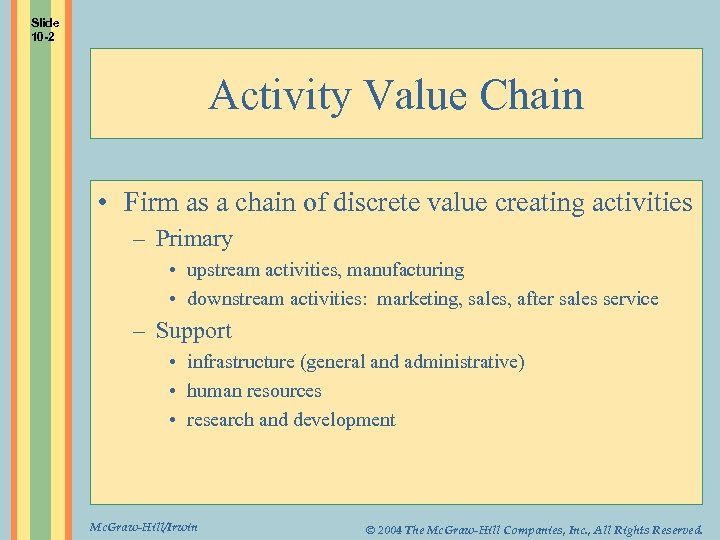 Slide 10-2

Activity Value Chain

• Firm as a chain of discrete value creating activities
  – Primary
    • upstream activities, manufacturing
    • downstream activities: marketing, sales, after sales service
  – Support
    • infrastructure (general and administrative)
    • human resources
    • research and development

McGraw-Hill/Irwin

© 2004 The McGraw-Hill Companies, Inc., All Rights Reserved.